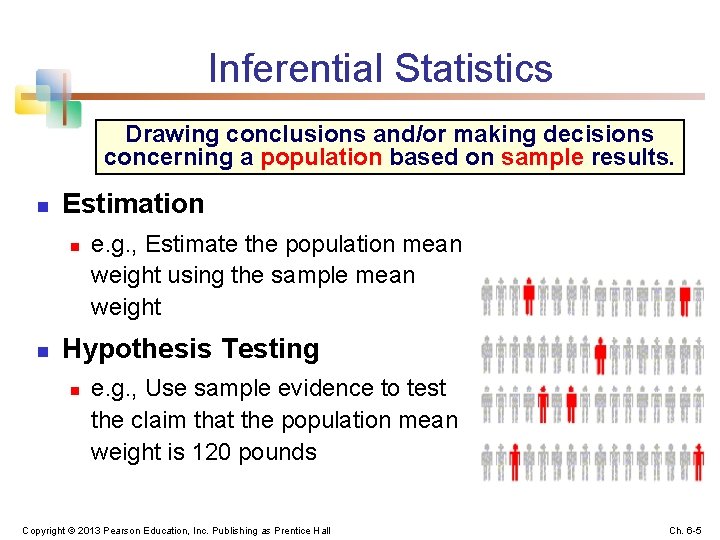 Inferential Statistics

Drawing conclusions and/or making decisions concerning a population based on sample results.

Estimation

e.g., Estimate the population mean weight using the sample mean weight

Hypothesis Testing

e.g., Use sample evidence to test the claim that the population mean weight is 120 pounds

Copyright © 2013 Pearson Education, Inc. Publishing as Prentice Hall

Ch. 6-5